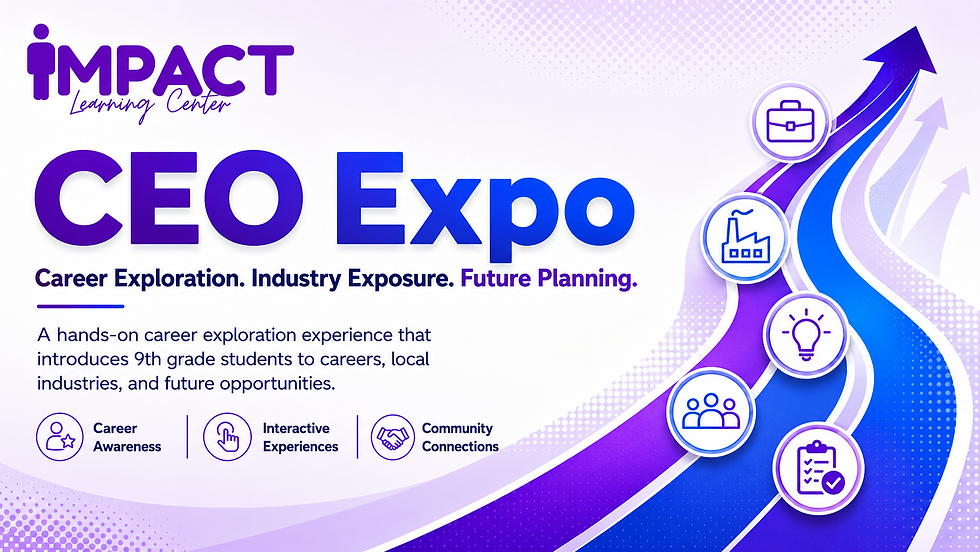 IMPACT
Learning Center

CEO Expo

Career Exploration. Industry Exposure. Future Planning.

A hands-on career exploration experience that introduces 9th grade students to careers, local industries, and future opportunities.

Career Awareness

Interactive Experiences

Community Connections